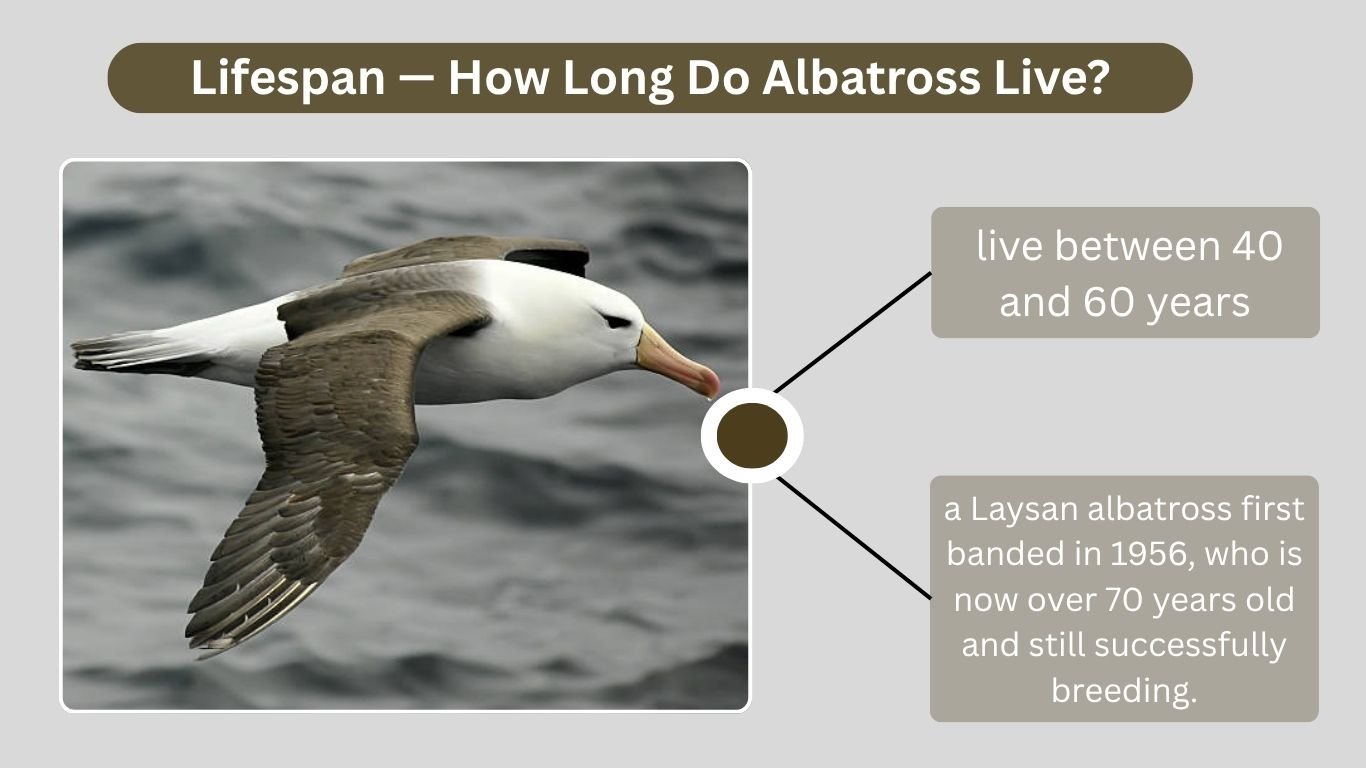 Lifespan — How Long Do Albatross Live?

live between 40 and 60 years

a Laysan albatross first banded in 1956, who is now over 70 years old and still successfully breeding.